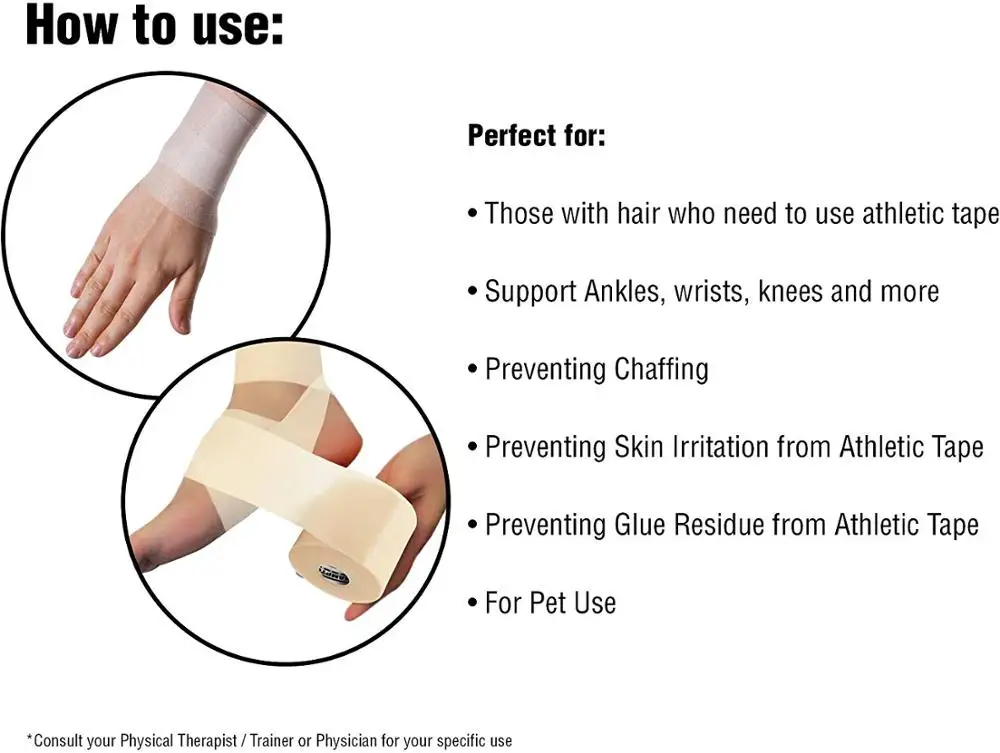 How to use:

Perfect for:

• Those with hair who need to use athletic tape

• Support Ankles, wrists, knees and more

• Preventing Chaffing

• Preventing Skin Irritation from Athletic Tape

• Preventing Glue Residue from Athletic Tape

• For Pet Use

*Consult your Physical Therapist / Trainer or Physician for your specific use